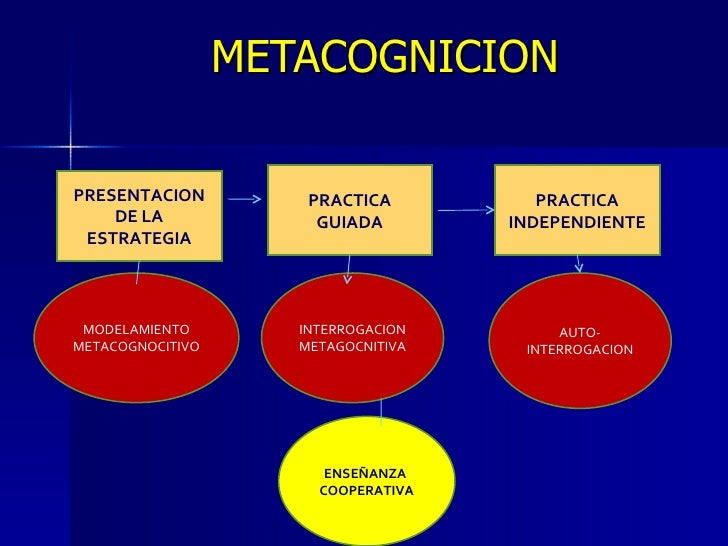 METACOGNICION

PRESENTACION DE LA ESTRATEGIA

PRACTICA GUIADA

PRACTICA INDEPENDIENTE

MODELAMIENTO METACOGNOCITIVO

INTERROGACION METAGOCNITIVA

AUTO-INTERROGACION

ENSEÑANZA COOPERATIVA